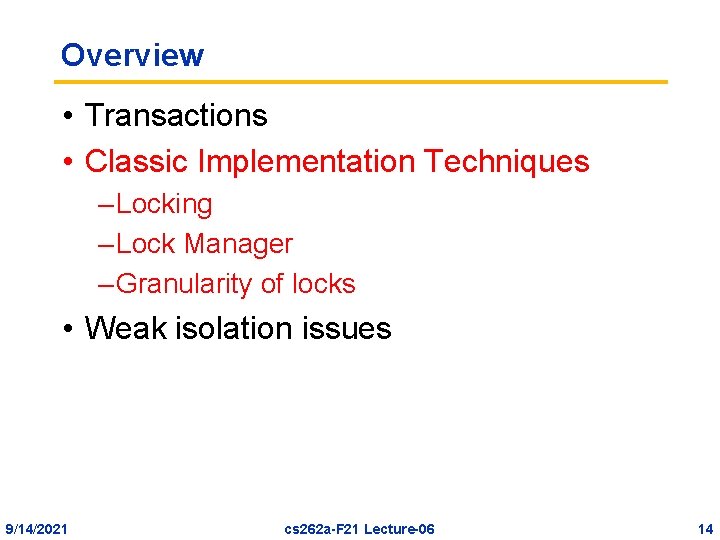 Overview

• Transactions
• Classic Implementation Techniques
–Locking
–Lock Manager
–Granularity of locks
• Weak isolation issues

9/14/2021 cs262a-F21 Lecture-06 14